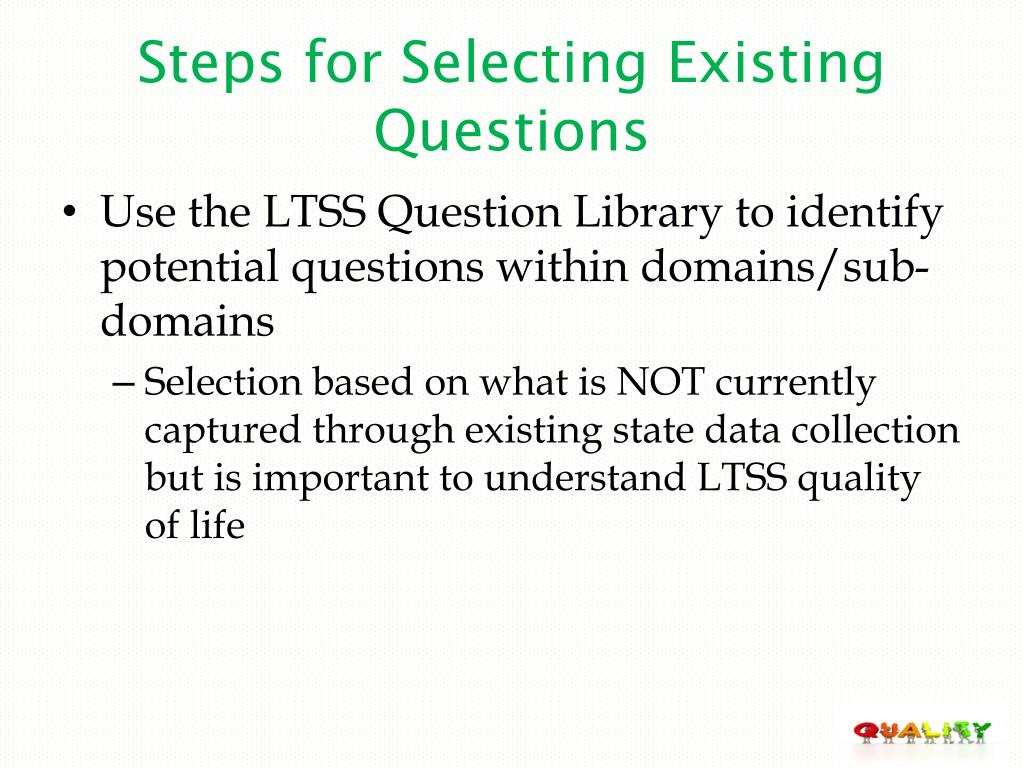 Steps for Selecting Existing Questions

• Use the LTSS Question Library to identify potential questions within domains/sub-domains

– Selection based on what is NOT currently captured through existing state data collection but is important to understand LTSS quality of life

QUALITY